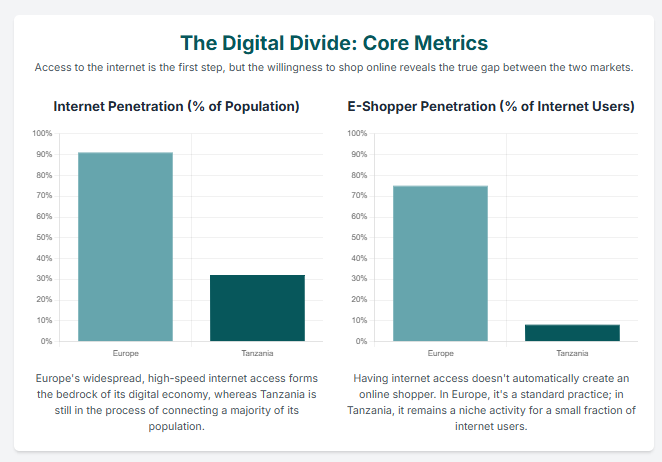 The Digital Divide: Core Metrics

Access to the internet is the first step, but the willingness to shop online reveals the true gap between the two markets.

Internet Penetration (% of Population)

100%
90%
80%
70%
60%
50%
40%
30%
20%
10%
0%

Europe
Tanzania

Europe's widespread, high-speed internet access forms the bedrock of its digital economy, whereas Tanzania is still in the process of connecting a majority of its population.

E-Shopper Penetration (% of Internet Users)

100%
90%
80%
70%
60%
50%
40%
30%
20%
10%
0%

Europe
Tanzania

Having internet access doesn't automatically create an online shopper. In Europe, it's a standard practice; in Tanzania, it remains a niche activity for a small fraction of internet users.